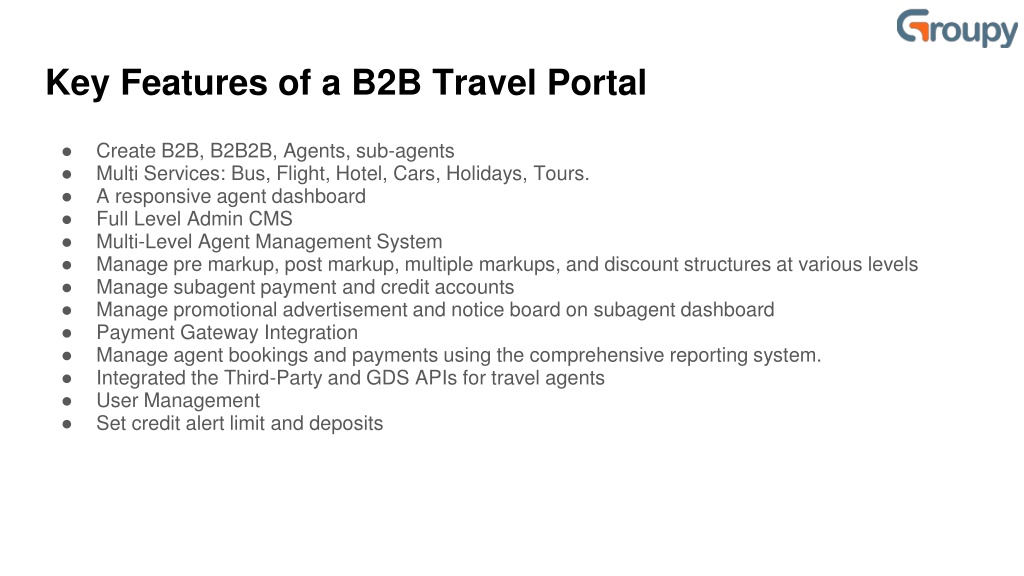 Groupy

Key Features of a B2B Travel Portal

● Create B2B, B2B2B, Agents, sub-agents
● Multi Services: Bus, Flight, Hotel, Cars, Holidays, Tours.
● A responsive agent dashboard
● Full Level Admin CMS
● Multi-Level Agent Management System
● Manage pre markup, post markup, multiple markups, and discount structures at various levels
● Manage subagent payment and credit accounts
● Manage promotional advertisement and notice board on subagent dashboard
● Payment Gateway Integration
● Manage agent bookings and payments using the comprehensive reporting system.
● Integrated the Third-Party and GDS APIs for travel agents
● User Management
● Set credit alert limit and deposits